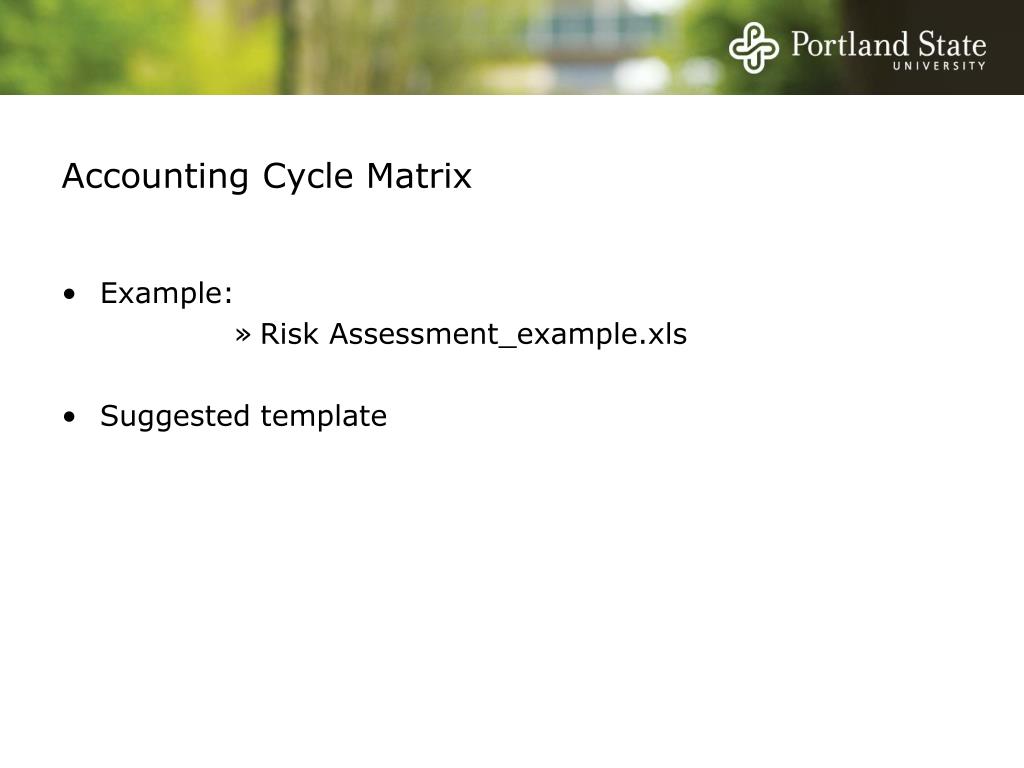 Portland State
UNIVERSITY

Accounting Cycle Matrix

• Example:
» Risk Assessment_example.xls

• Suggested template